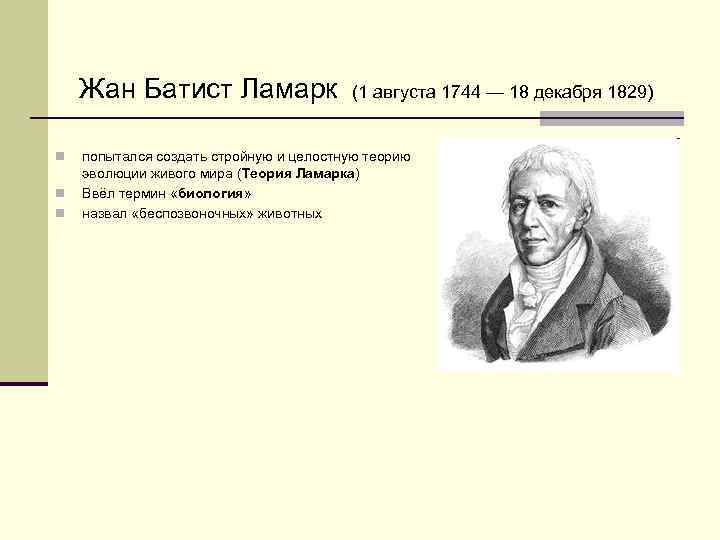 Жан Батист Ламарк (1 августа 1744 — 18 декабря 1829)

попытался создать стройную и целостную теорию эволюции живого мира (Теория Ламарка)

Ввёл термин «биология»

назвал «беспозвоночных» животных